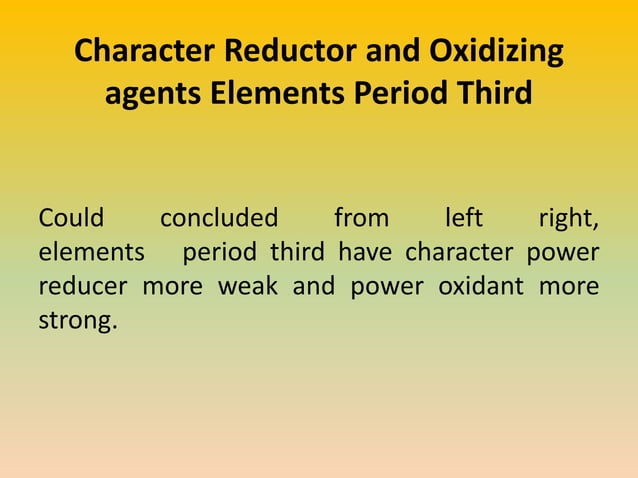 Character Reductor and Oxidizing agents Elements Period Third

Could concluded from left right, elements period third have character power reducer more weak and power oxidant more strong.